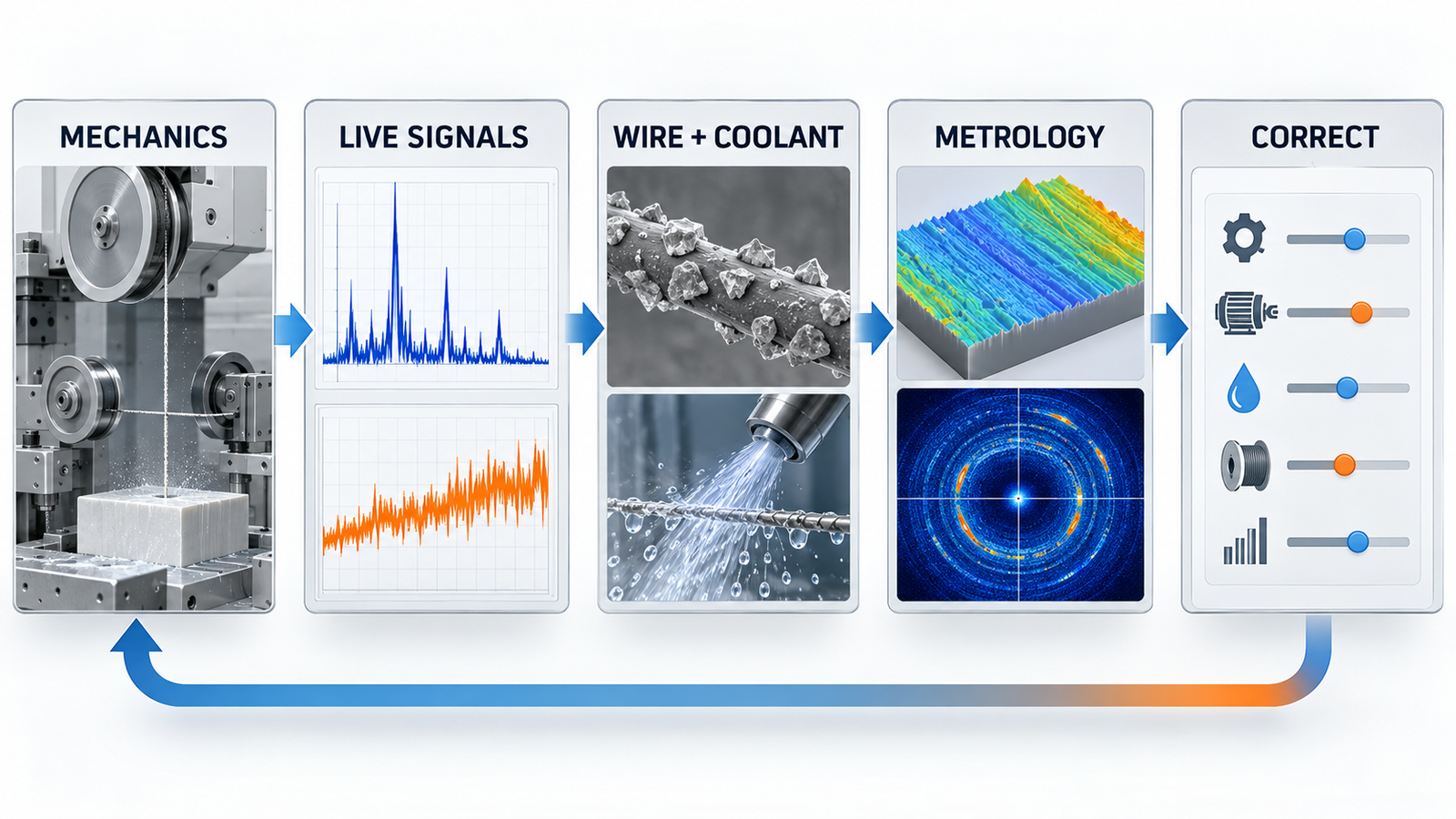 MECHANICS

LIVE SIGNALS

WIRE + COOLANT

METROLOGY

CORRECT